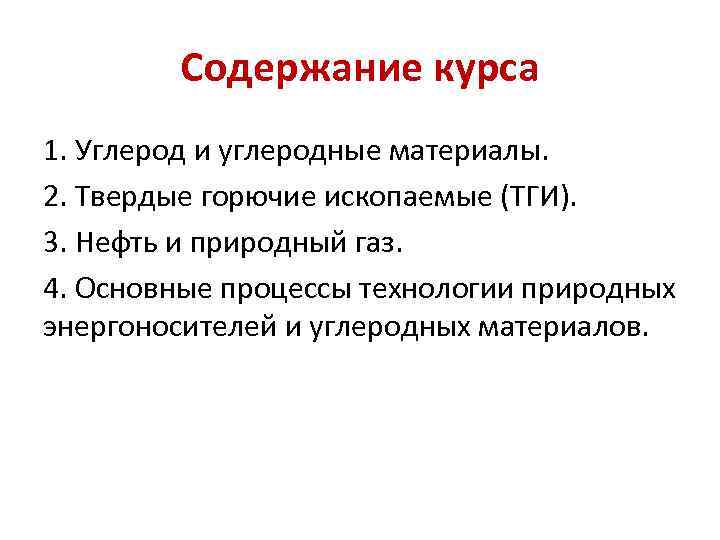 Содержание курса

1. Углерод и углеродные материалы.

2. Твердые горючие ископаемые (ТГИ).

3. Нефть и природный газ.

4. Основные процессы технологии природных энергоносителей и углеродных материалов.